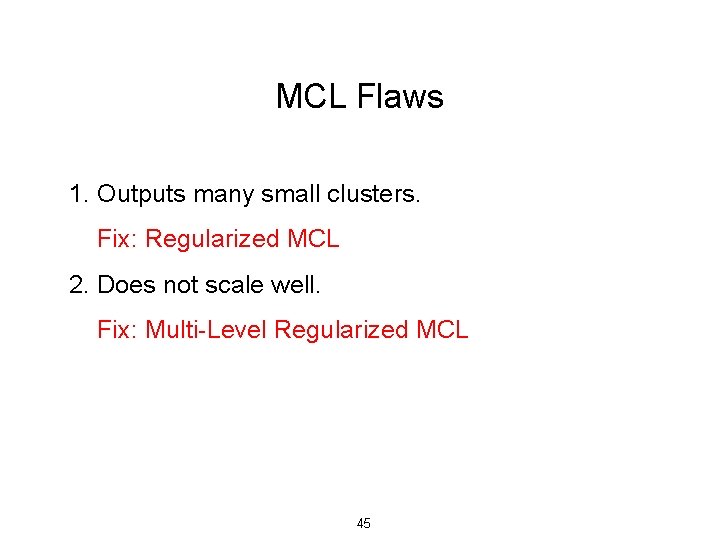 MCL Flaws

1. Outputs many small clusters.

Fix: Regularized MCL

2. Does not scale well.

Fix: Multi-Level Regularized MCL

45